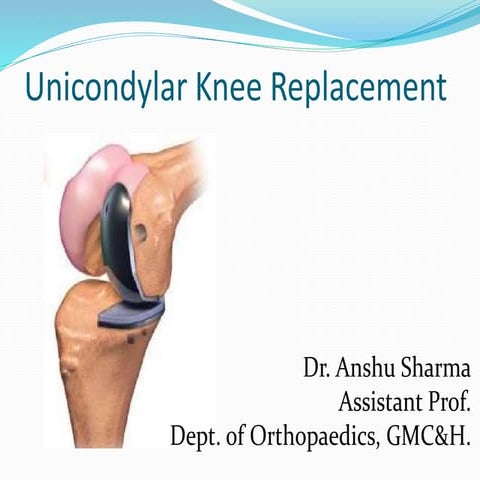 Unicondylar Knee Replacement

Dr. Anshu Sharma
Assistant Prof.
Dept. of Orthopaedics, GMC&H.